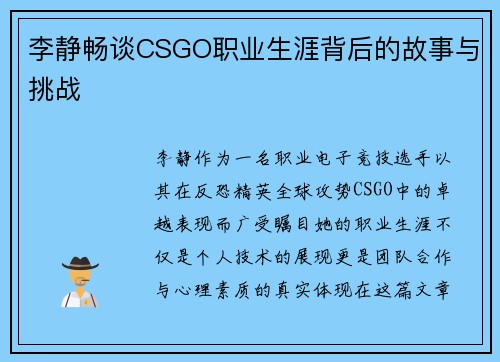 李静畅谈CSGO职业生涯背后的故事与挑战

李静作为一名职业电子竞技选手以其在反恐精英全球攻势CSGO中的卓越表现而广受瞩目她的职业生涯不仅是个人技术的展现更是团队合作与心理素质的真实体现在这篇文章